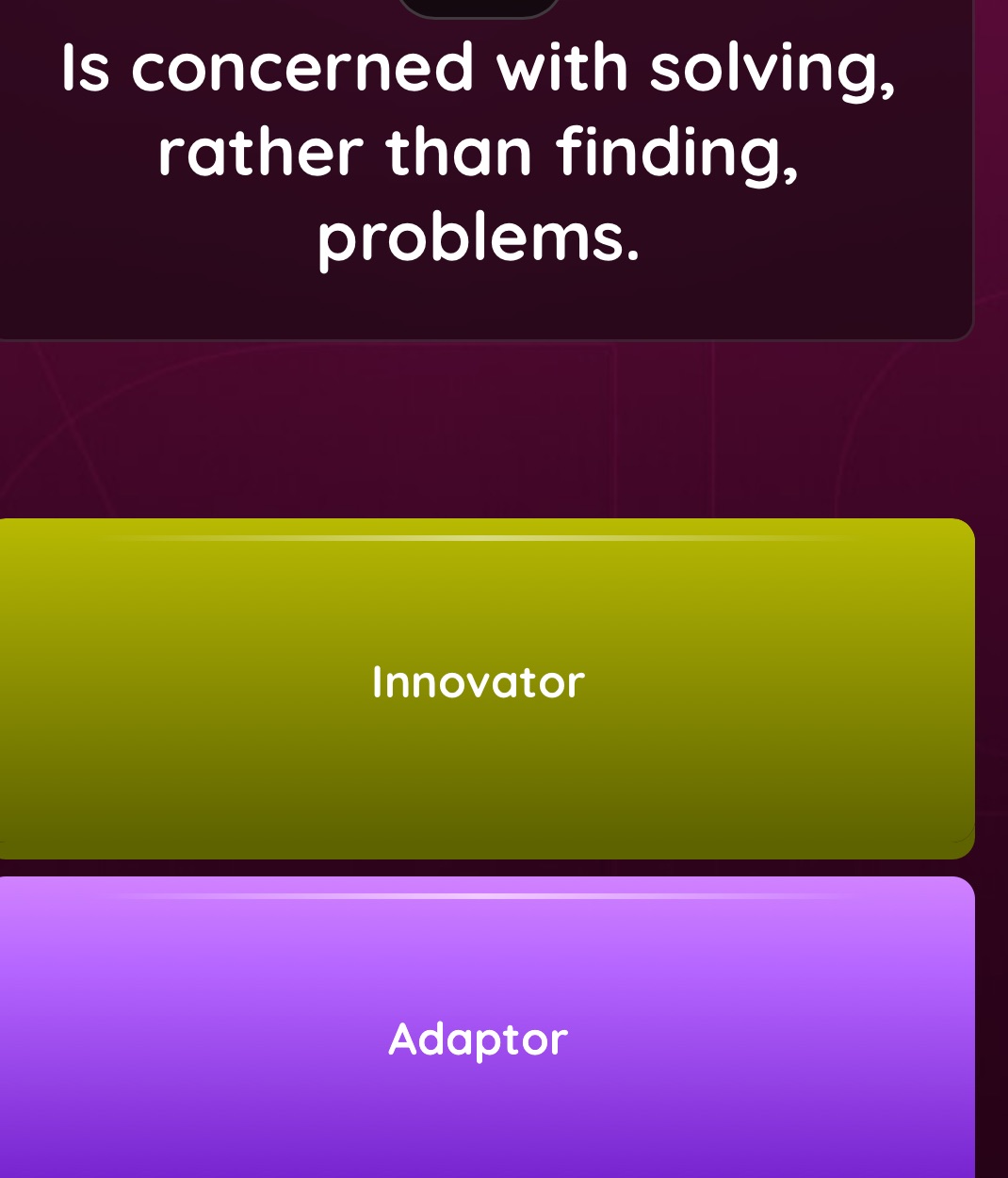 Is concerned with solving, rather than finding, problems.

Innovator

Adaptor